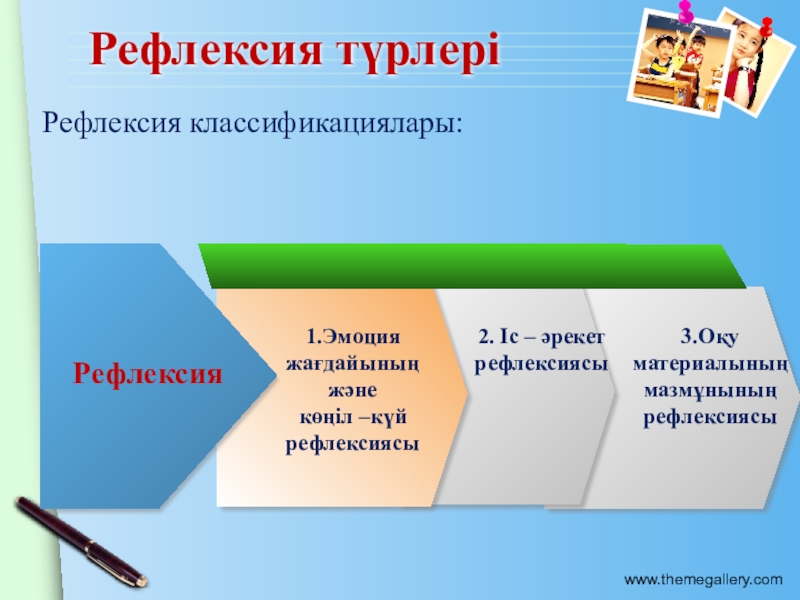 Рефлексия түрлері

Рефлексия классификациялары:

Рефлексия

1.Эмоция жағдайының және көңіл –күй рефлексиясы

2. Іс – әрекет рефлексиясы

3.Оқу материалының мазмұнының рефлексиясы

www.themegallery.com